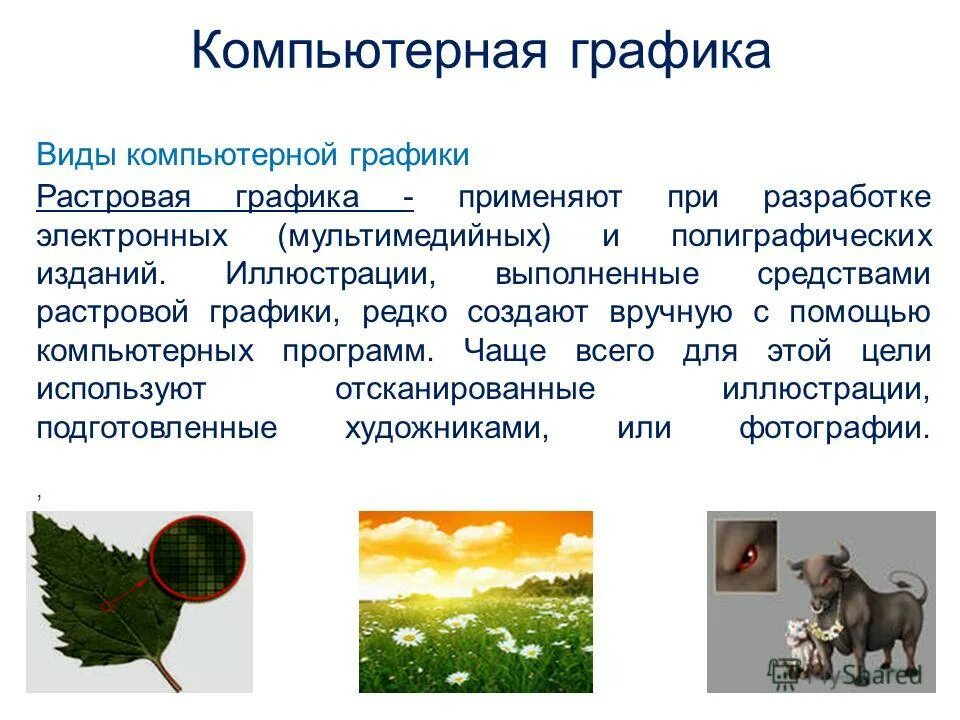 Компьютерная графика

Виды компьютерной графики

Растровая графика - применяют при разработке электронных (мультимедийных) и полиграфических изданий. Иллюстрации, выполненные средствами растровой графики, редко создают вручную с помощью компьютерных программ. Чаще всего для этой цели используют отсканированные иллюстрации, подготовленные художниками, или фотографии.

,

MyShared